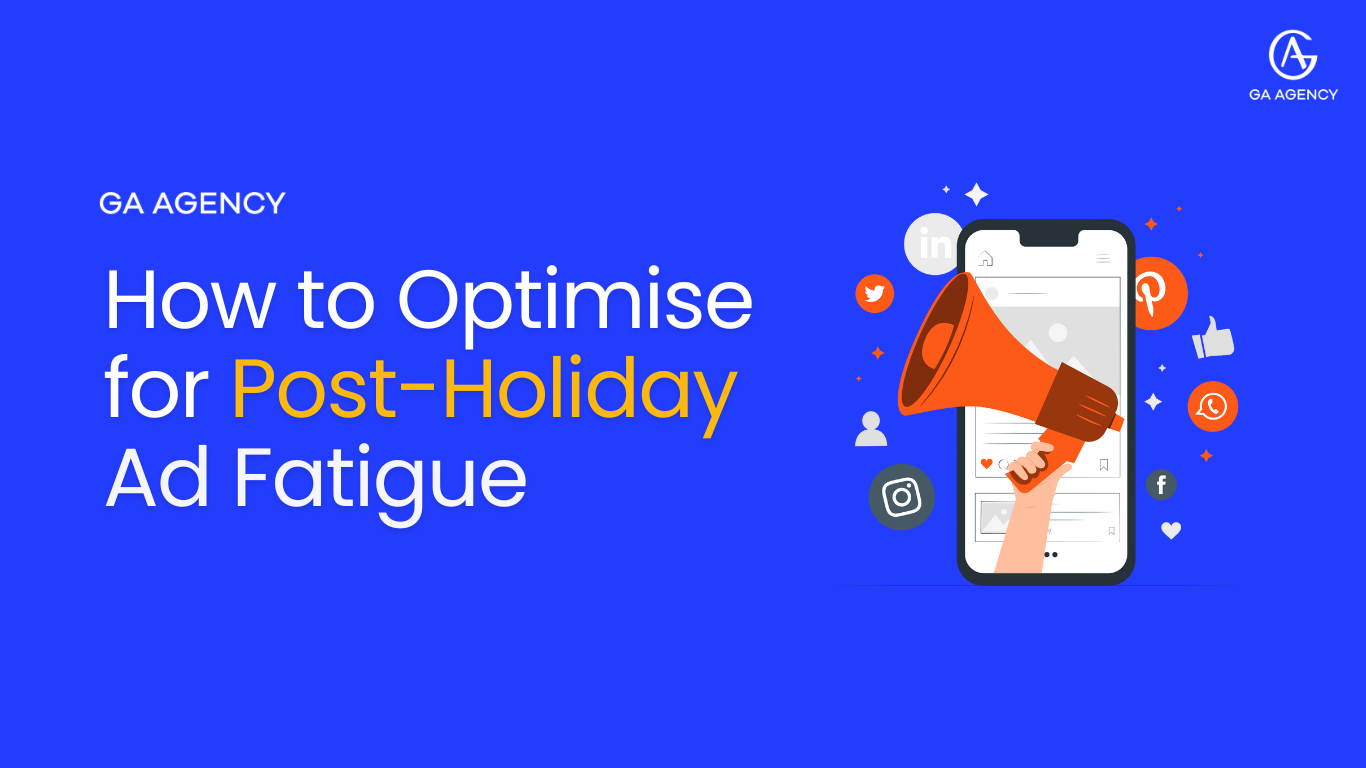 GA AGENCY

GA AGENCY

How to Optimise for Post-Holiday Ad Fatigue